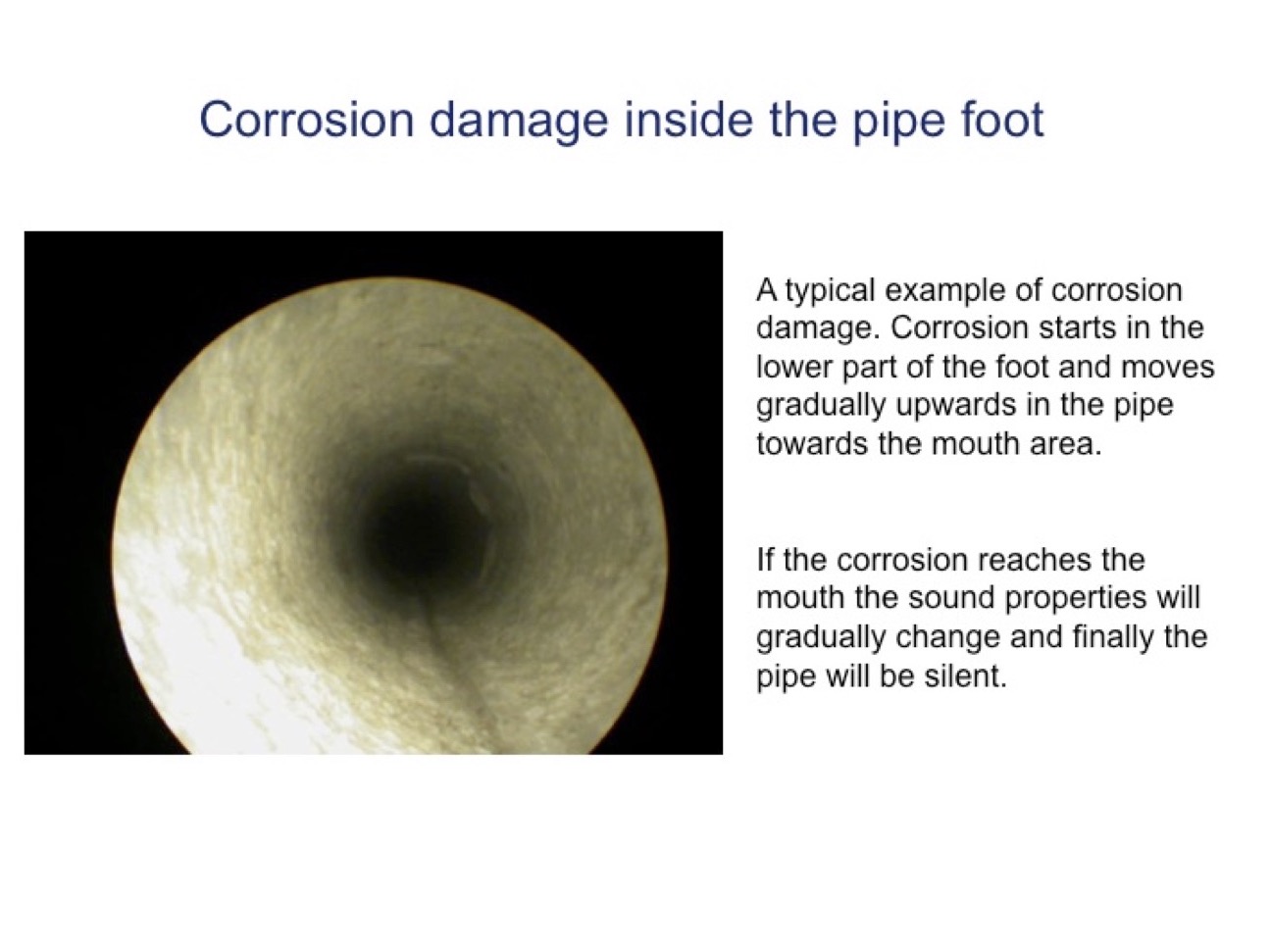 Corrosion damage inside the pipe foot

A typical example of corrosion damage. Corrosion starts in the lower part of the foot and moves gradually upwards in the pipe towards the mouth area.

If the corrosion reaches the mouth the sound properties will gradually change and finally the pipe will be silent.